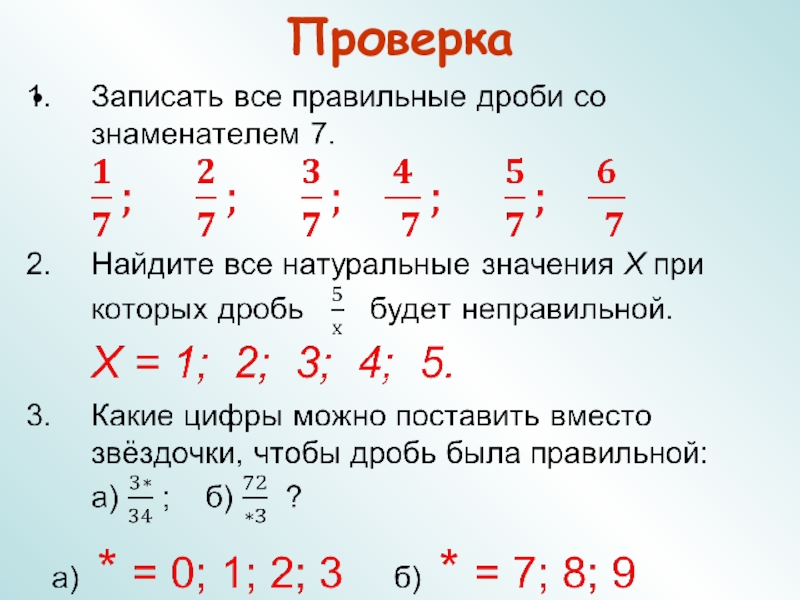 Проверка

1. Записать все правильные дроби со знаменателем 7.

$\frac{1}{7}$; $\frac{2}{7}$; $\frac{3}{7}$; $\frac{4}{7}$; $\frac{5}{7}$; $\frac{6}{7}$

2. Найдите все натуральные значения X при которых дробь $\frac{5}{x}$ будет неправильной.

X = 1; 2; 3; 4; 5.

3. Какие цифры можно поставить вместо звёздочки, чтобы дробь была правильной: а) $\frac{3*}{34}$ ; б) $\frac{72}{*3}$ ?

а) * = 0; 1; 2; 3 б) * = 7; 8; 9